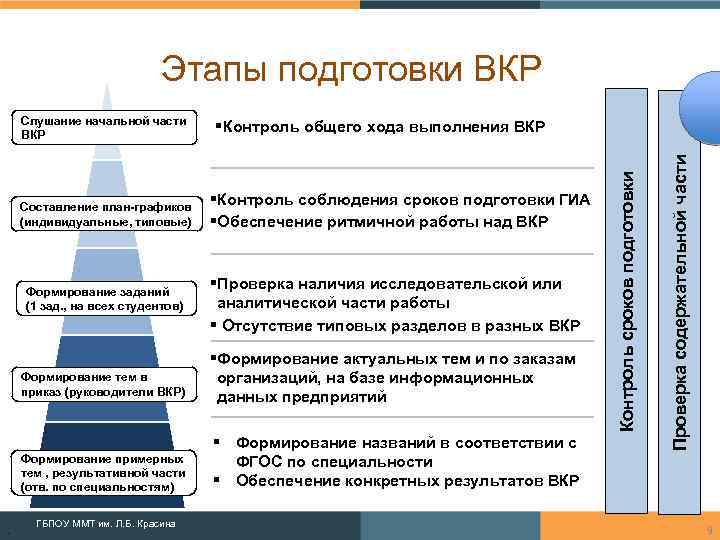 Этапы подготовки ВКР

Слушание начальной части ВКР

▪Контроль общего хода выполнения ВКР

Составление план-графиков (индивидуальные, типовые)

▪Контроль соблюдения сроков подготовки ГИА
▪Обеспечение ритмичной работы над ВКР

Формирование заданий (1 зад., на всех студентов)

▪Проверка наличия исследовательской или аналитической части работы
▪ Отсутствие типовых разделов в разных ВКР

Формирование тем в приказ (руководители ВКР)

▪Формирование актуальных тем и по заказам организаций, на базе информационных данных предприятий

Формирование примерных тем , результативной части (отв. по специальностям)

▪ Формирование названий в соответствии с ФГОС по специальности
▪ Обеспечение конкретных результатов ВКР

Контроль сроков подготовки

Проверка содержательной части

ГБПОУ ММТ им. Л.Б. Красина

9